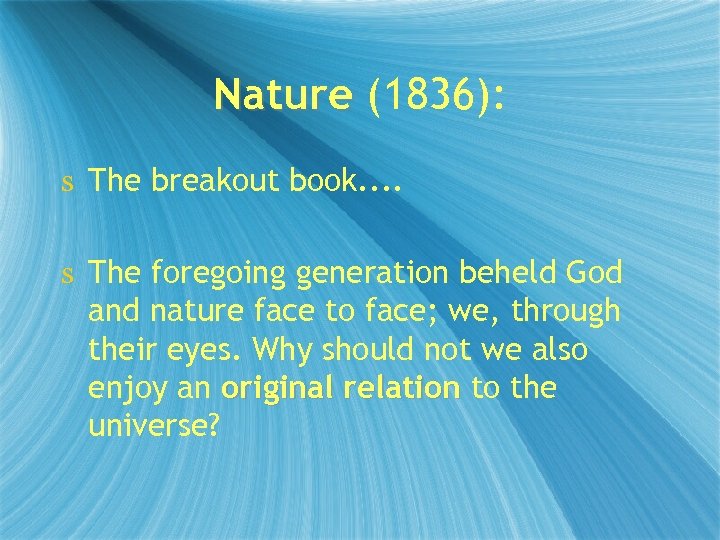 Nature (1836):

s The breakout book....

s The foregoing generation beheld God and nature face to face; we, through their eyes. Why should not we also enjoy an original relation to the universe?